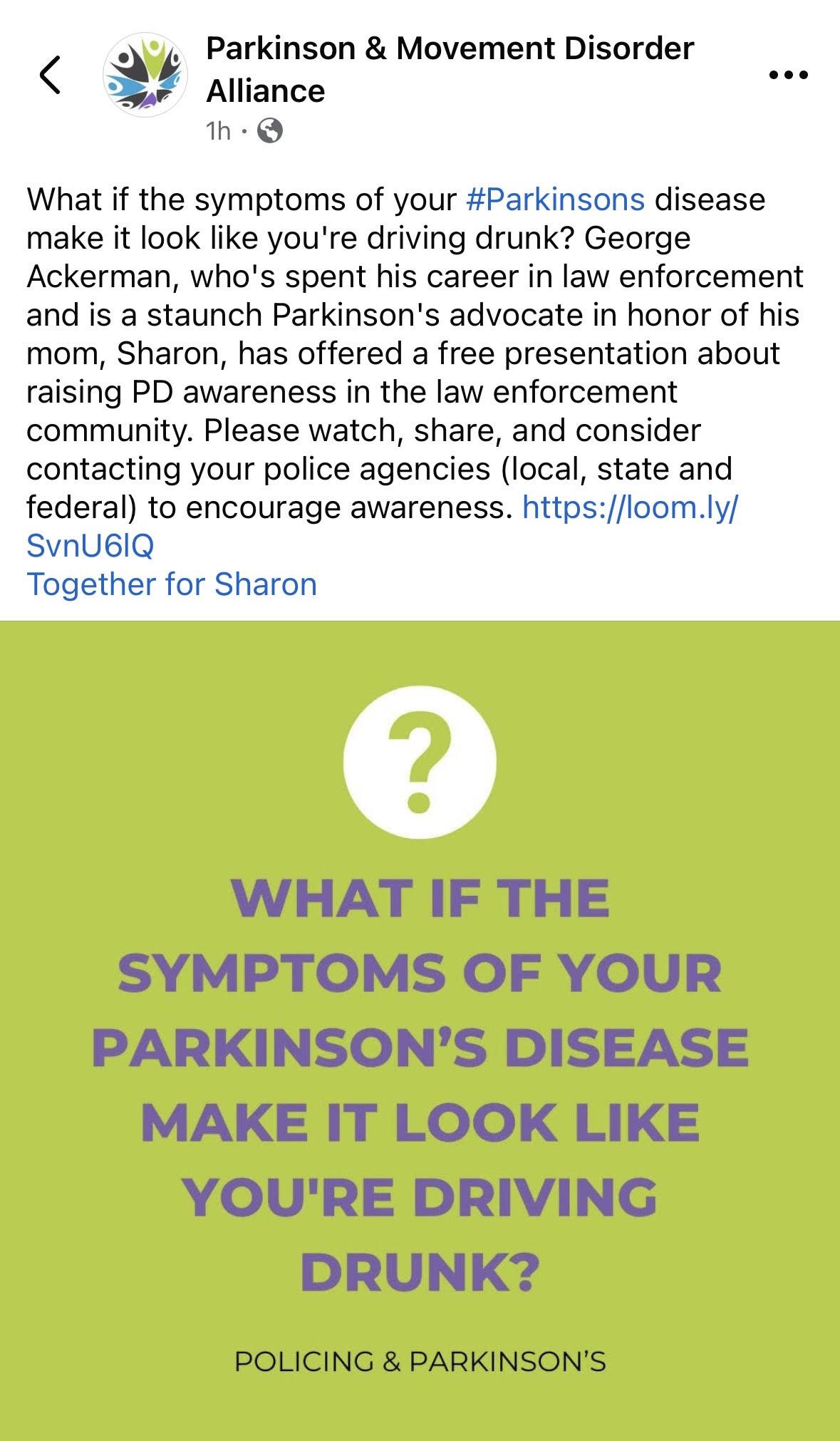 Parkinson & Movement Disorder Alliance
1h ·

What if the symptoms of your #Parkinsons disease make it look like you're driving drunk? George Ackerman, who's spent his career in law enforcement and is a staunch Parkinson's advocate in honor of his mom, Sharon, has offered a free presentation about raising PD awareness in the law enforcement community. Please watch, share, and consider contacting your police agencies (local, state and federal) to encourage awareness. https://loom.ly/SvnU6lQ
Together for Sharon

?

WHAT IF THE SYMPTOMS OF YOUR PARKINSON'S DISEASE MAKE IT LOOK LIKE YOU'RE DRIVING DRUNK?

POLICING & PARKINSON'S